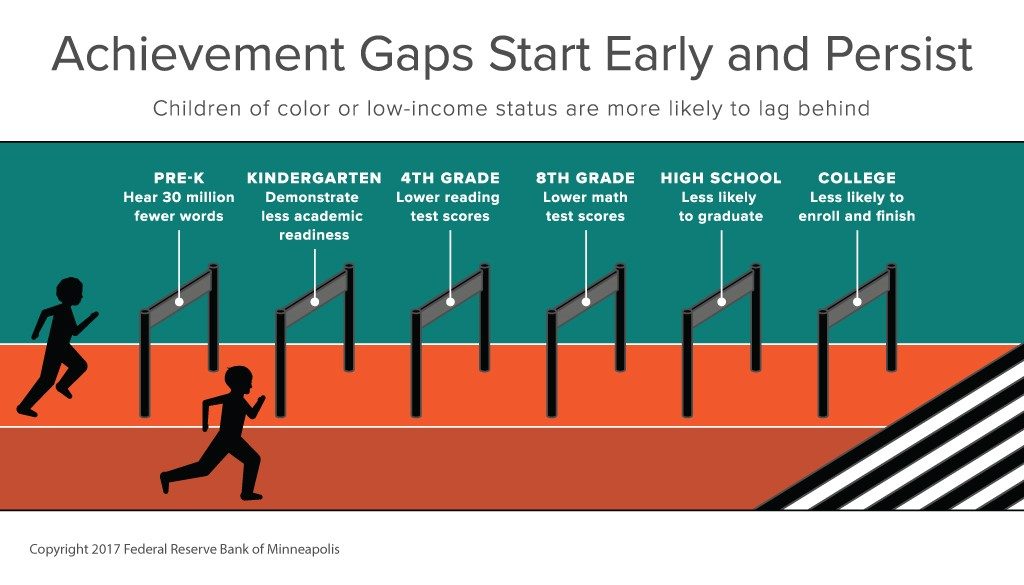 Achievement Gaps Start Early and Persist

Children of color or low-income status are more likely to lag behind

PRE-K
Hear 30 million fewer words

KINDERGARTEN
Demonstrate less academic readiness

4TH GRADE
Lower reading test scores

8TH GRADE
Lower math test scores

HIGH SCHOOL
Less likely to graduate

COLLEGE
Less likely to enroll and finish

Copyright 2017 Federal Reserve Bank of Minneapolis